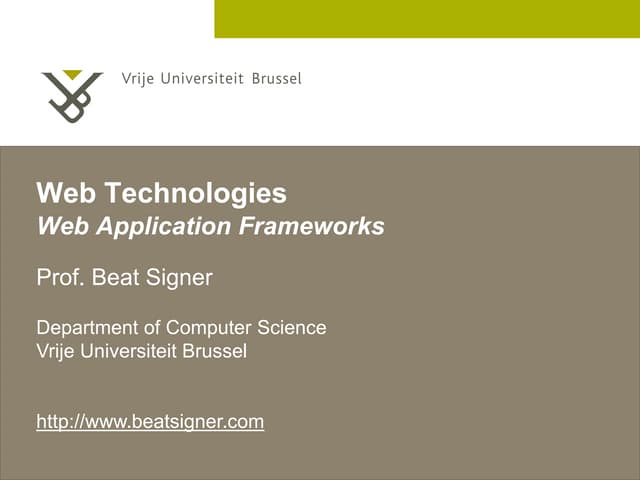 Vrije Universiteit Brussel

Web Technologies
Web Application Frameworks

Prof. Beat Signer

Department of Computer Science
Vrije Universiteit Brussel

http://www.beatsigner.com